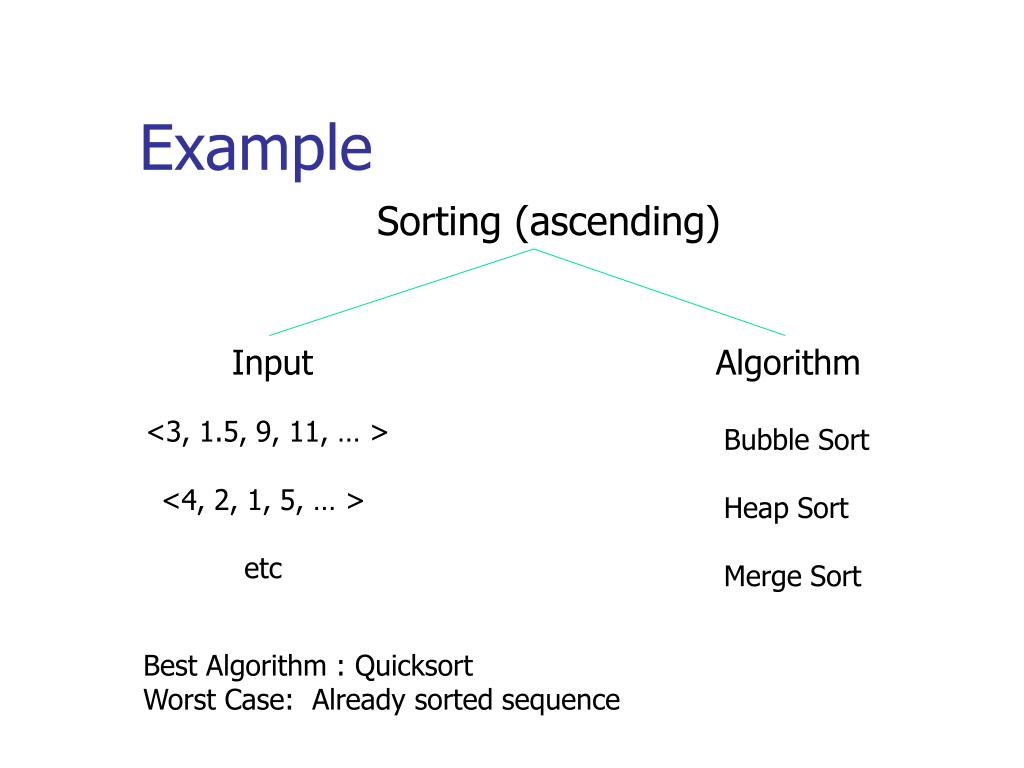 Example

Sorting (ascending)

Input

<3, 1.5, 9, 11, … >

<4, 2, 1, 5, … >

etc

Algorithm

Bubble Sort

Heap Sort

Merge Sort

Best Algorithm : Quicksort
Worst Case: Already sorted sequence